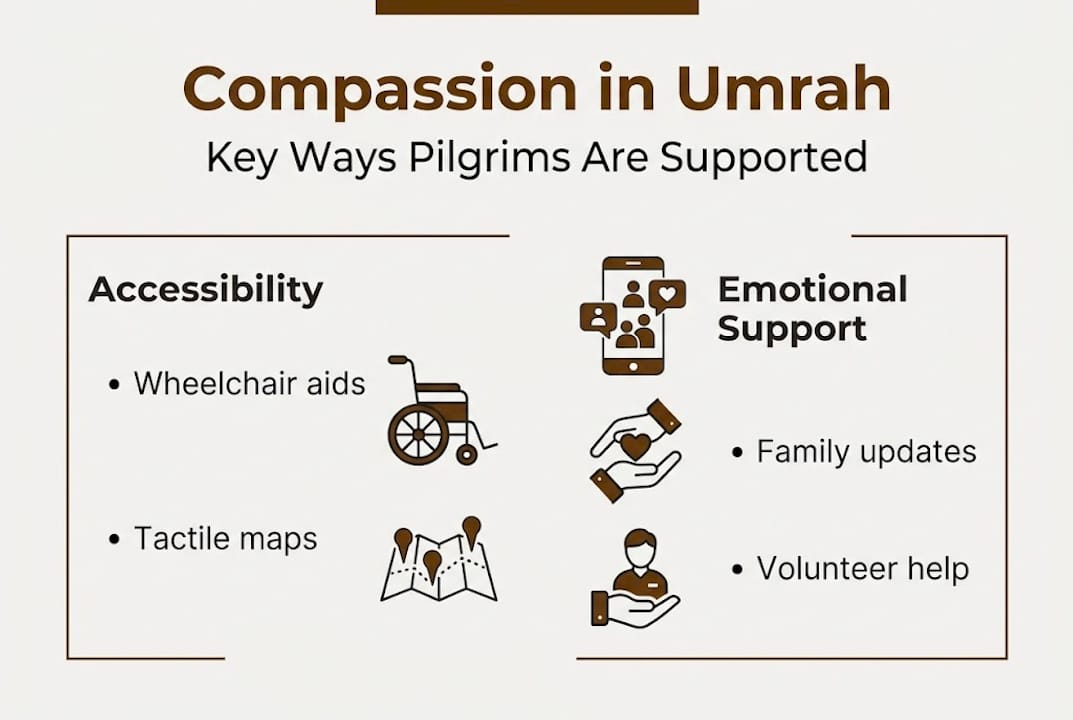 Compassion in Umrah

Key Ways Pilgrims Are Supported

Accessibility

• Wheelchair aids

• Tactile maps

Emotional Support

• Family updates

• Volunteer help